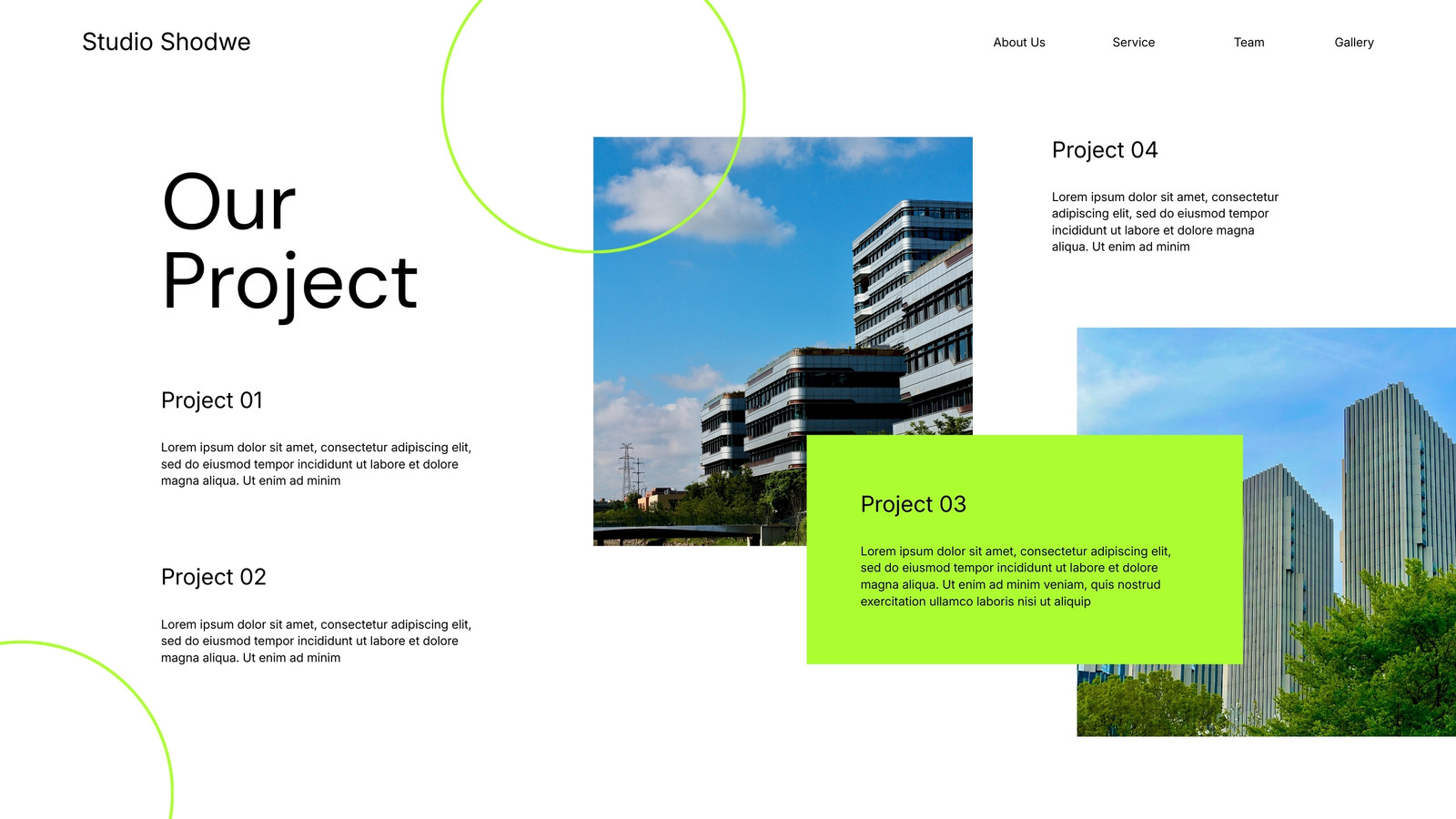 Studio Shodwe

About Us

Service

Team

Gallery

Our Project

Project 01

Lorem ipsum dolor sit amet, consectetur adipiscing elit, sed do eiusmod tempor incididunt ut labore et dolore magna aliqua. Ut enim ad minim

Project 02

Lorem ipsum dolor sit amet, consectetur adipiscing elit, sed do eiusmod tempor incididunt ut labore et dolore magna aliqua. Ut enim ad minim

Project 04

Lorem ipsum dolor sit amet, consectetur adipiscing elit, sed do eiusmod tempor incididunt ut labore et dolore magna aliqua. Ut enim ad minim

Project 03

Lorem ipsum dolor sit amet, consectetur adipiscing elit, sed do eiusmod tempor incididunt ut labore et dolore magna aliqua. Ut enim ad minim veniam, quis nostrud exercitation ullamco laboris nisi ut aliquip